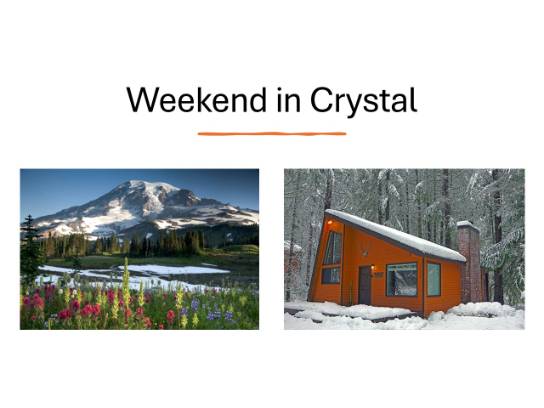 Weekend in Crystal